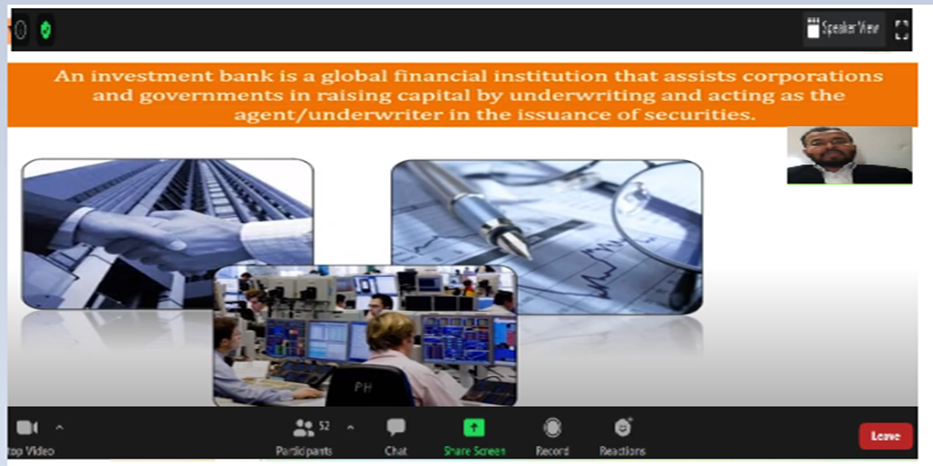 Speaker View

An investment bank is a global financial institution that assists corporations and governments in raising capital by underwriting and acting as the agent/underwriter in the issuance of securities.

PH

top Video
52
Participants
Chat
Share Screen
Record
Reactions
Leave